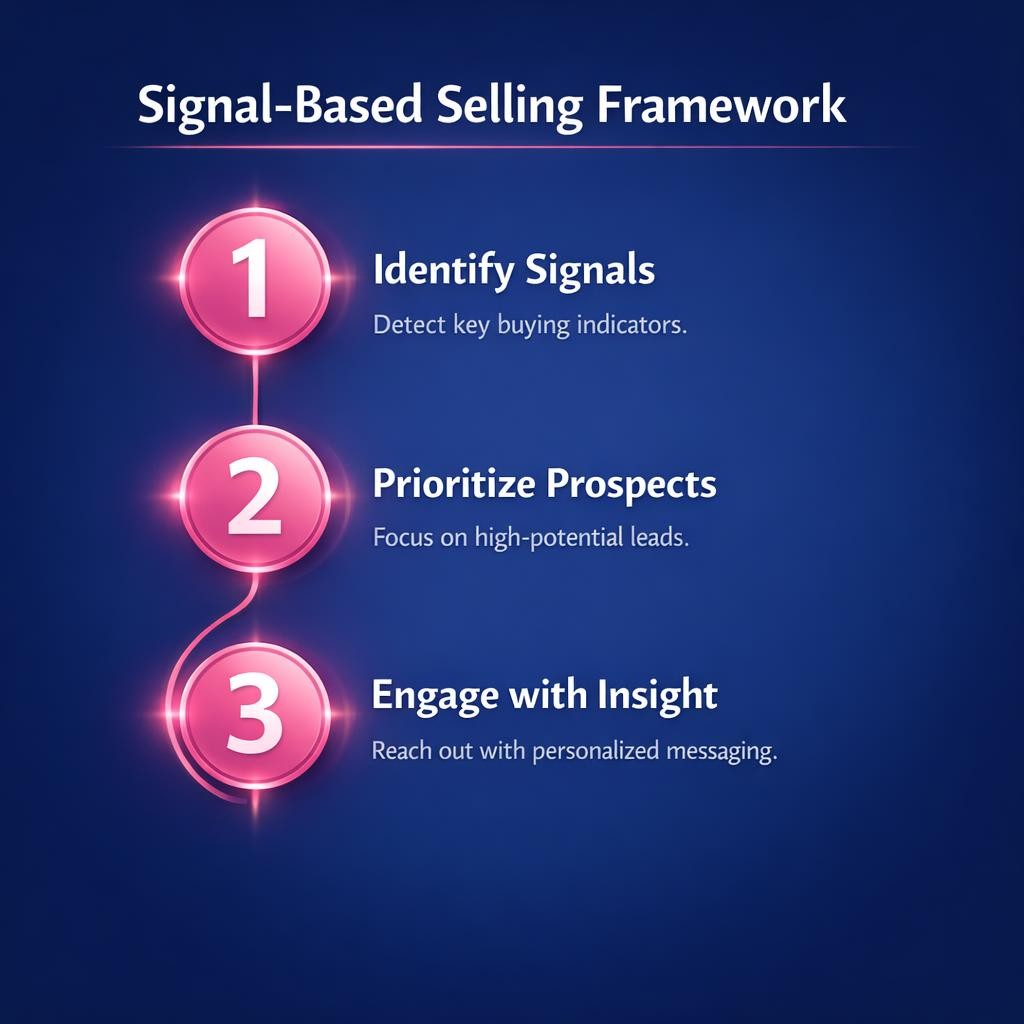 Signal-Based Selling Framework

1

Identify Signals

Detect key buying indicators.

2

Prioritize Prospects

Focus on high-potential leads.

3

Engage with Insight

Reach out with personalized messaging.